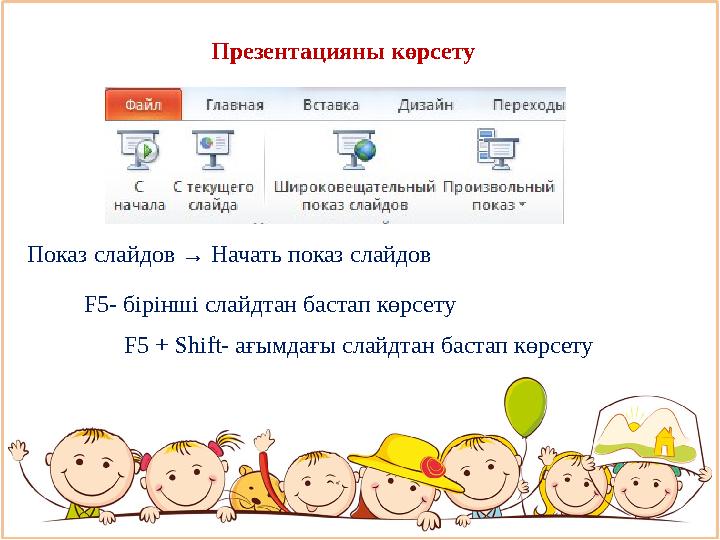 Презентацияны көрсету

Файл Главная Вставка Дизайн Переходы

С начала
С текущего слайда
Широковещательный показ слайдов
Произвольный показ

Показ слайдов → Начать показ слайдов

F5- бірінші слайдтан бастап көрсету

F5 + Shift- ағымдағы слайдтан бастап көрсету